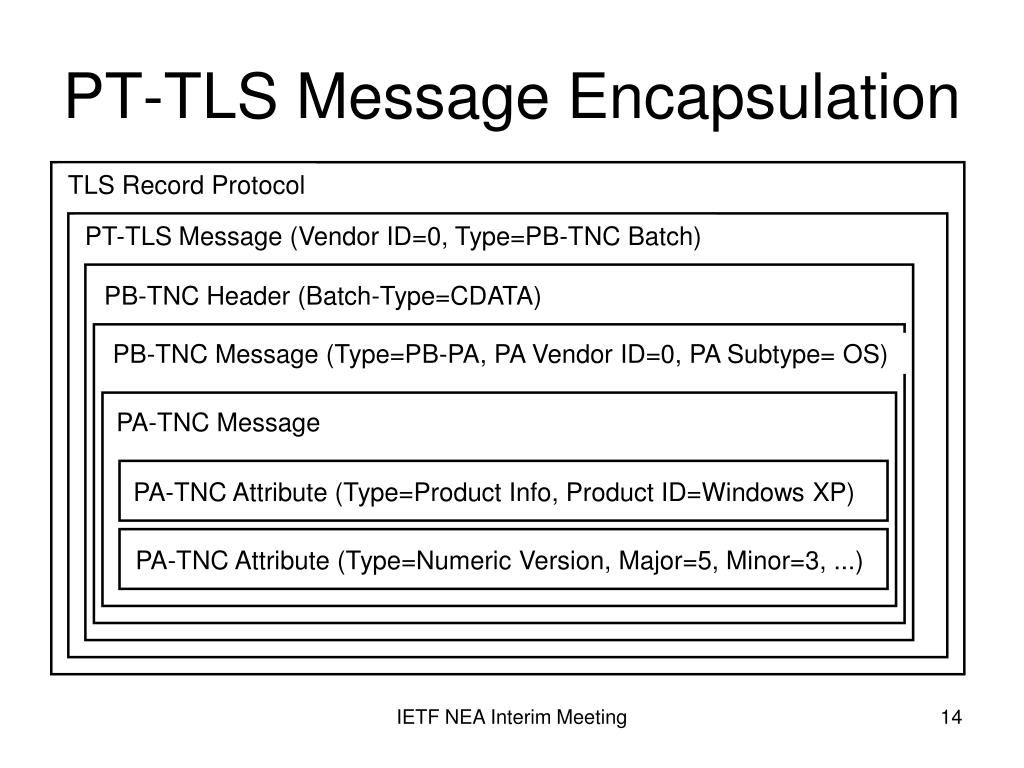 PT-TLS Message Encapsulation

TLS Record Protocol

PT-TLS Message (Vendor ID=0, Type=PB-TNC Batch)

PB-TNC Header (Batch-Type=CDATA)

PB-TNC Message (Type=PB-PA, PA Vendor ID=0, PA Subtype= OS)

PA-TNC Message

PA-TNC Attribute (Type=Product Info, Product ID=Windows XP)

PA-TNC Attribute (Type=Numeric Version, Major=5, Minor=3, ...)

IETF NEA Interim Meeting

14